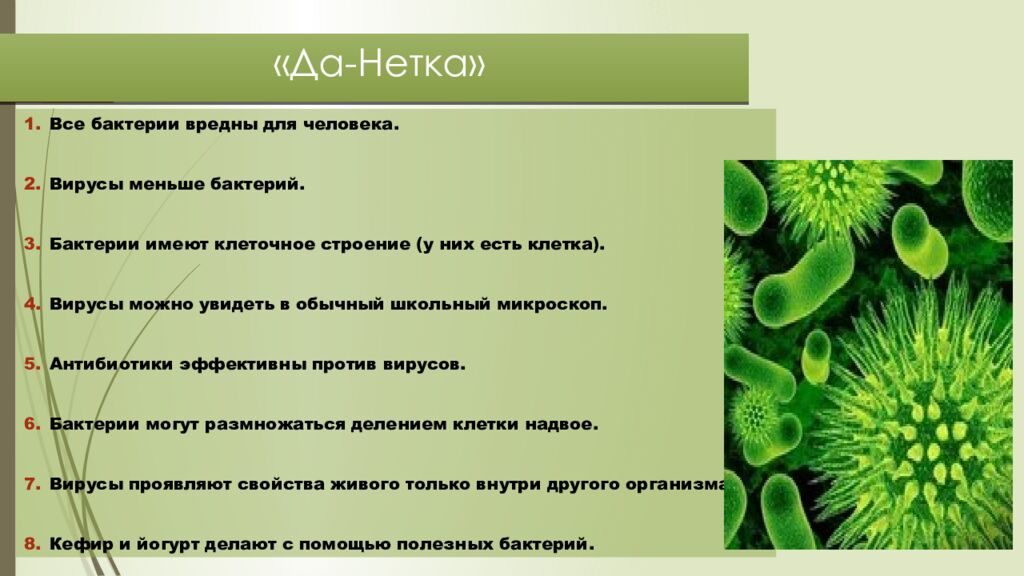 «Да-Нетка»

1. Все бактерии вредны для человека.

2. Вирусы меньше бактерий.

3. Бактерии имеют клеточное строение (у них есть клетка).

4. Вирусы можно увидеть в обычный школьный микроскоп.

5. Антибиотики эффективны против вирусов.

6. Бактерии могут размножаться делением клетки надвое.

7. Вирусы проявляют свойства живого только внутри другого организма

8. Кефир и йогурт делают с помощью полезных бактерий.